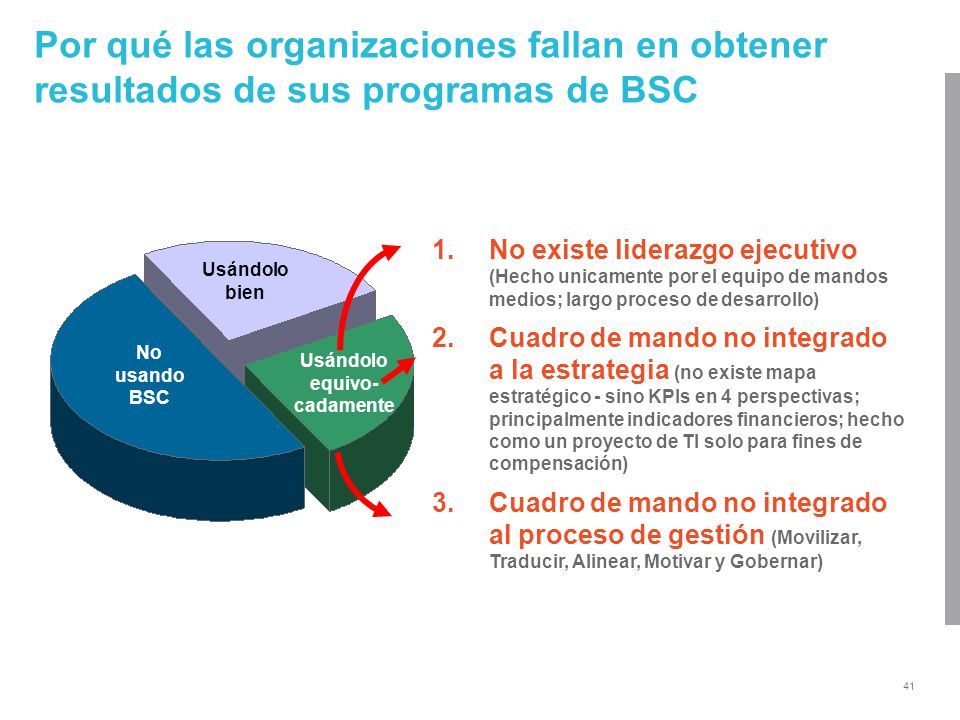 Por qué las organizaciones fallan en obtener resultados de sus programas de BSC

Usándolo bien

No usando BSC

Usándolo equivocadamente

1. No existe liderazgo ejecutivo (Hecho unicamente por el equipo de mandos medios; largo proceso de desarrollo)

2. Cuadro de mando no integrado a la estrategia (no existe mapa estratégico - sino KPIs en 4 perspectivas; principalmente indicadores financieros; hecho como un proyecto de TI solo para fines de compensación)

3. Cuadro de mando no integrado al proceso de gestión (Movilizar, Traducir, Alinear, Motivar y Gobernar)

41